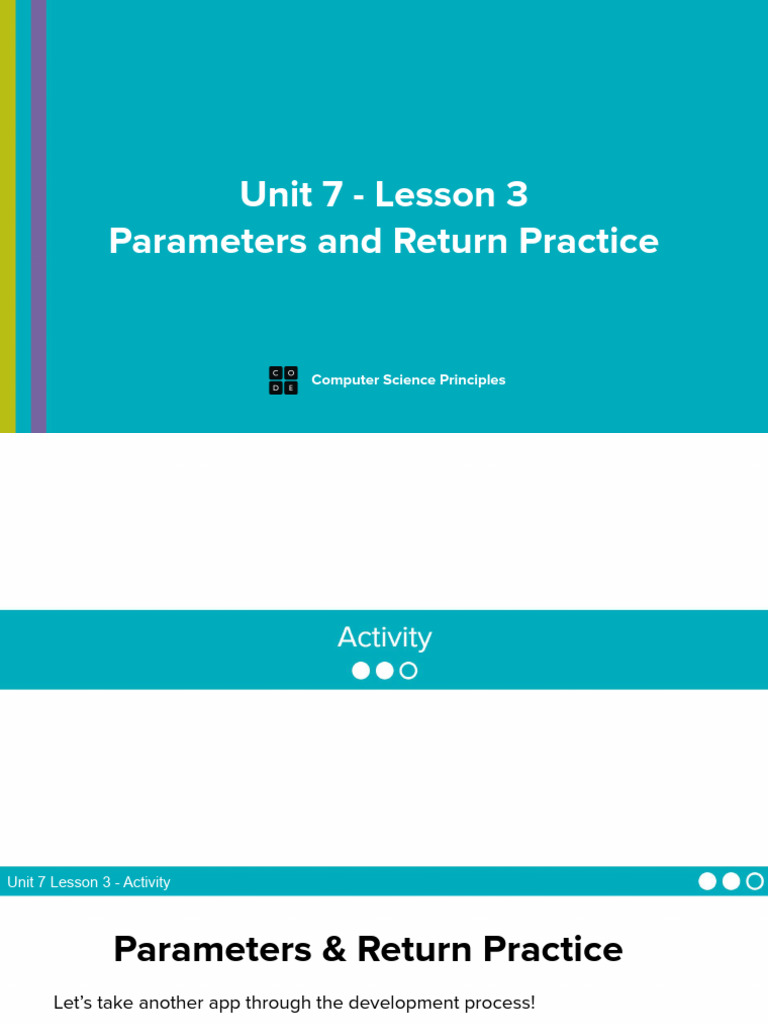 Unit 7 - Lesson 3
Parameters and Return Practice

C O D E

Computer Science Principles

Activity

Unit 7 Lesson 3 - Activity

Parameters & Return Practice

Let's take another app through the development process!